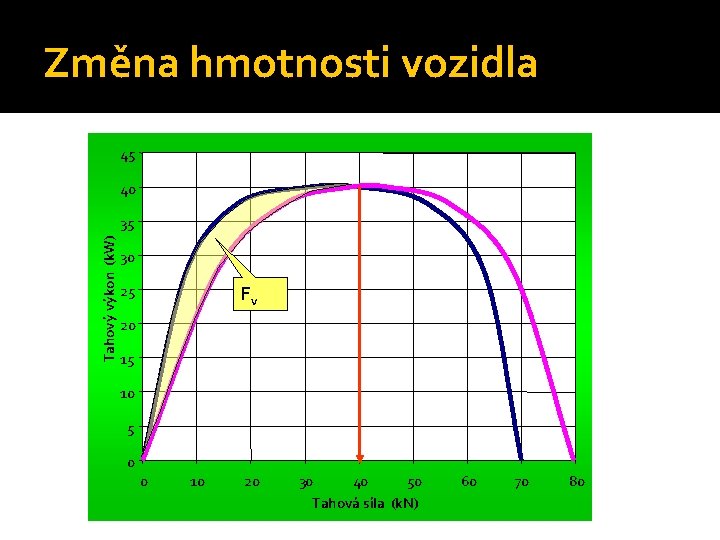 Změna hmotnosti vozidla

Tahový výkon (kW)

45
40
35
30
25
20
15
10
5
0

$F_v$

0 10 20 30 40 50 60 70 80

Tahová síla (kN)